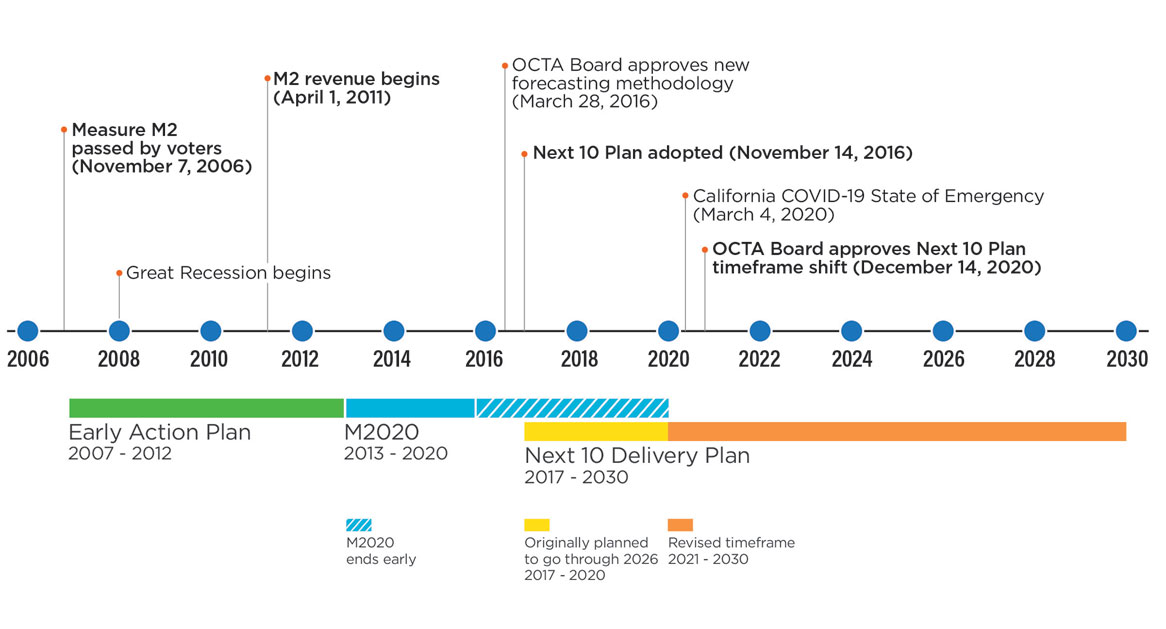 Measure M2 passed by voters (November 7, 2006)

Great Recession begins

M2 revenue begins (April 1, 2011)

OCTA Board approves new forecasting methodology (March 28, 2016)

Next 10 Plan adopted (November 14, 2016)

California COVID-19 State of Emergency (March 4, 2020)

OCTA Board approves Next 10 Plan timeframe shift (December 14, 2020)

2006 2008 2010 2012 2014 2016 2018 2020 2022 2024 2026 2028 2030

Early Action Plan
2007 - 2012

M2020
2013 - 2020

Next 10 Delivery Plan
2017 - 2030

M2020 ends early

Originally planned to go through 2026
2017 - 2020

Revised timeframe
2021 - 2030